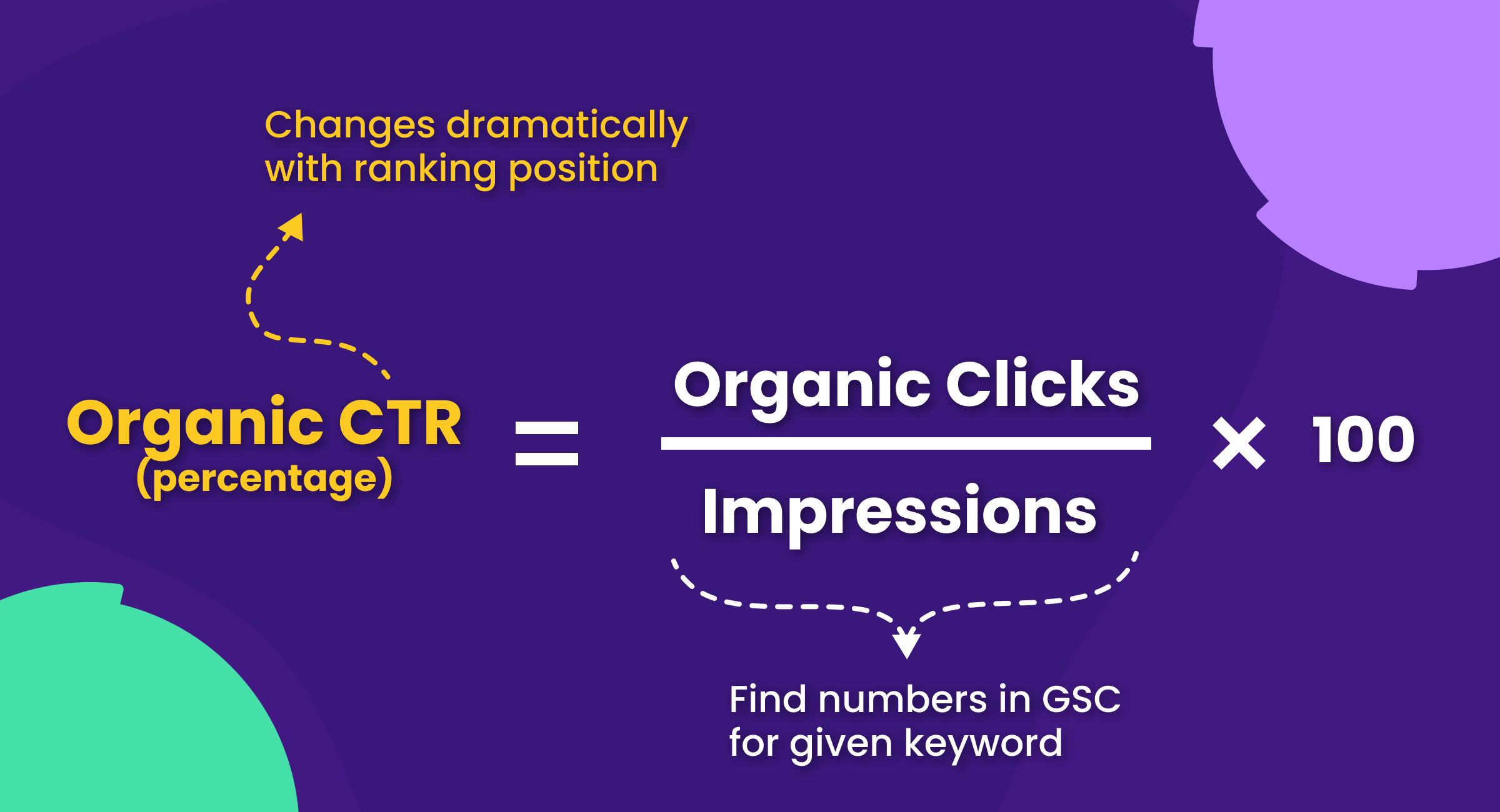 Changes dramatically with ranking position

Organic CTR (percentage) $= \frac{\text{Organic Clicks}}{\text{Impressions}} \times 100$

Find numbers in GSC for given keyword